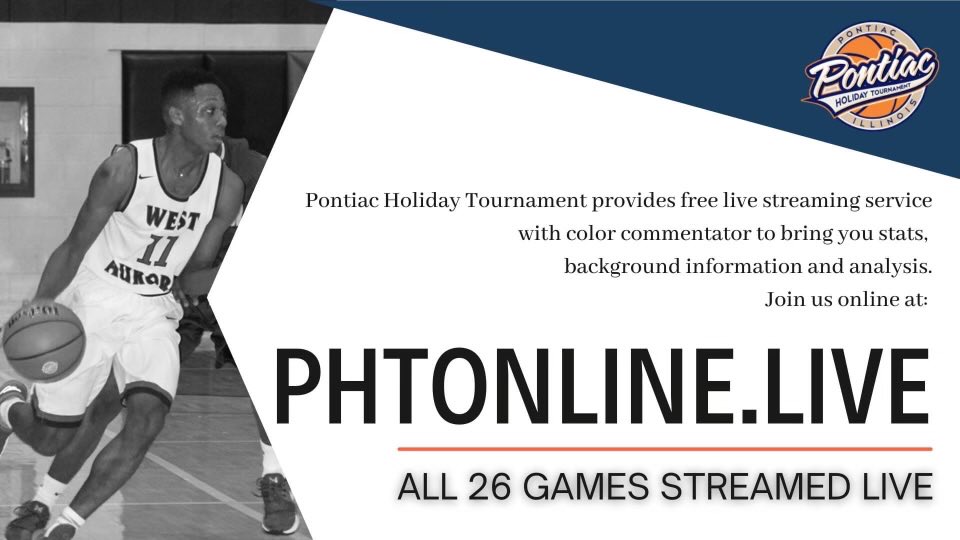 PONTIAC
Pontiac
HOLIDAY TOURNAMENT
ILLINOIS

WEST
11
AURORA

Pontiac Holiday Tournament provides free live streaming service with color commentator to bring you stats, background information and analysis. Join us online at:

PHTONLINE.LIVE

ALL 26 GAMES STREAMED LIVE